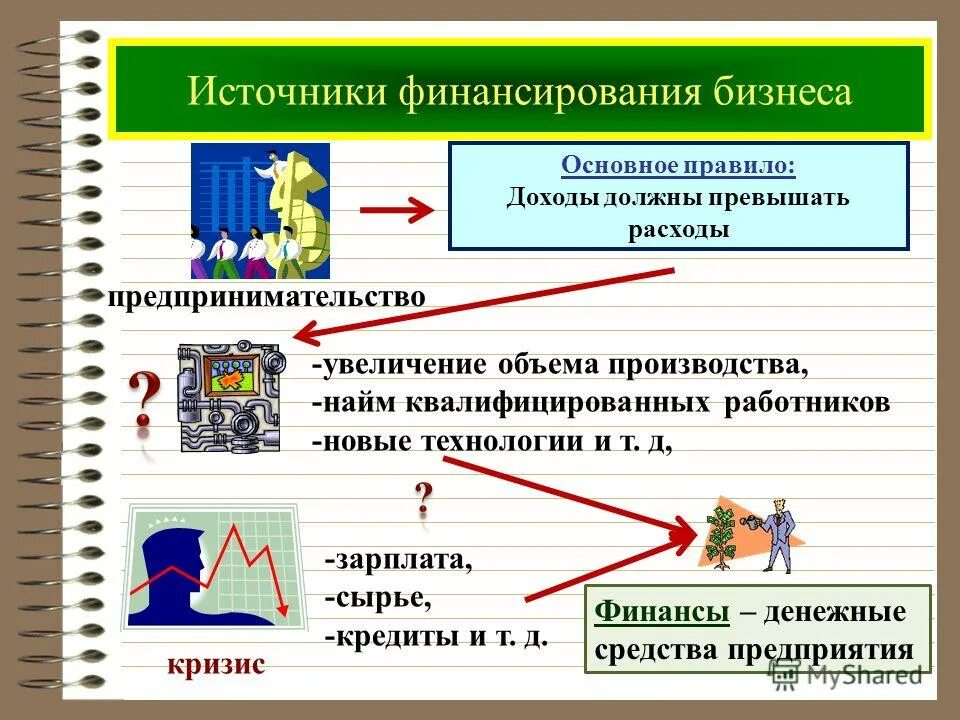 Источники финансирования бизнеса

Основное правило:
Доходы должны превышать расходы

предпринимательство

?

-увеличение объема производства,
-найм квалифицированных работников
-новые технологии и т. д,

?

-зарплата,
-сырье,
-кредиты и т. д.

кризис

Финансы – денежные средства предприятия

MyShared